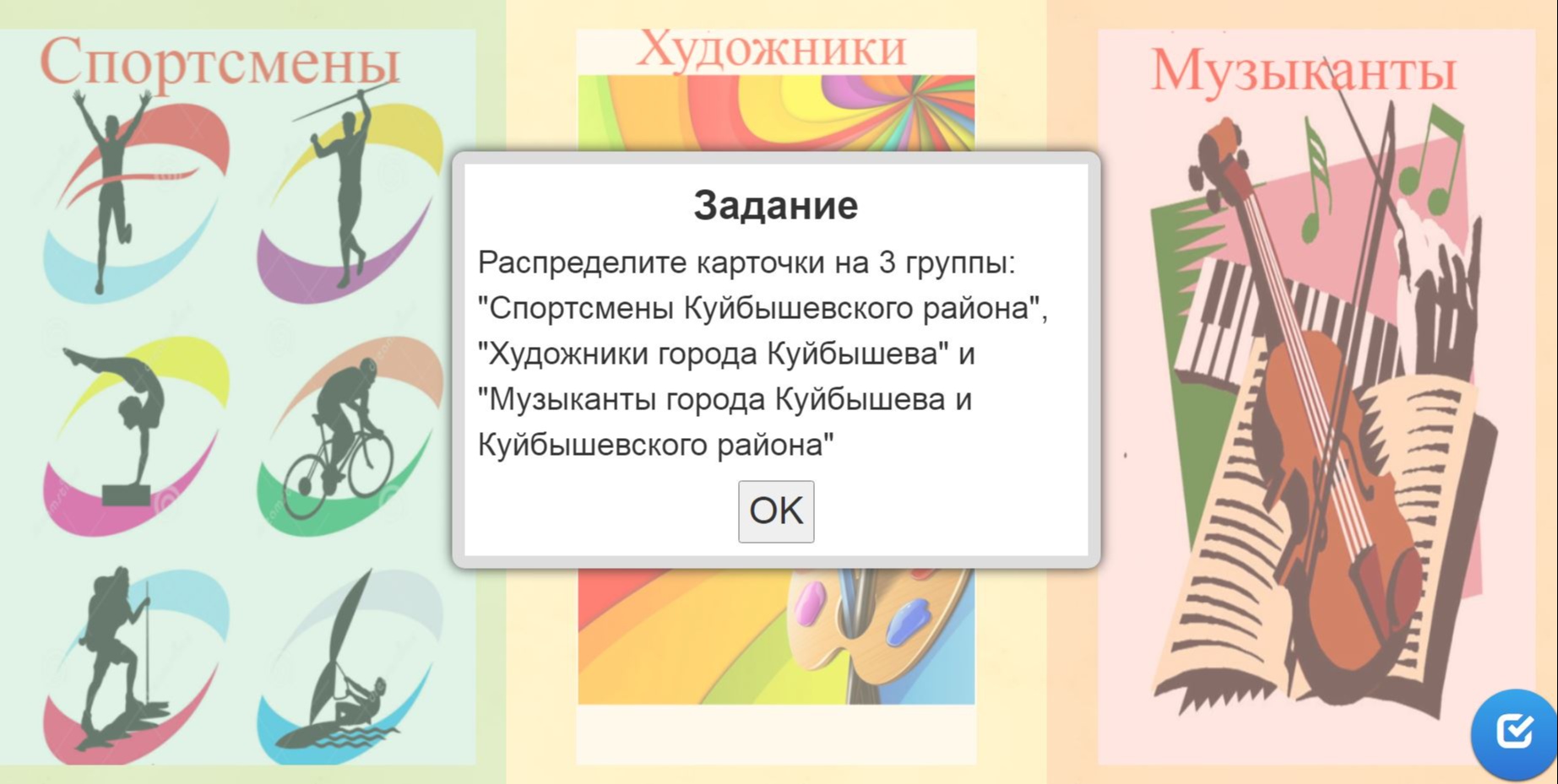 Спортсмены

Художники

Музыканты

Задание

Распределите карточки на 3 группы: "Спортсмены Куйбышевского района", "Художники города Куйбышева" и "Музыканты города Куйбышева и Куйбышевского района"

OK